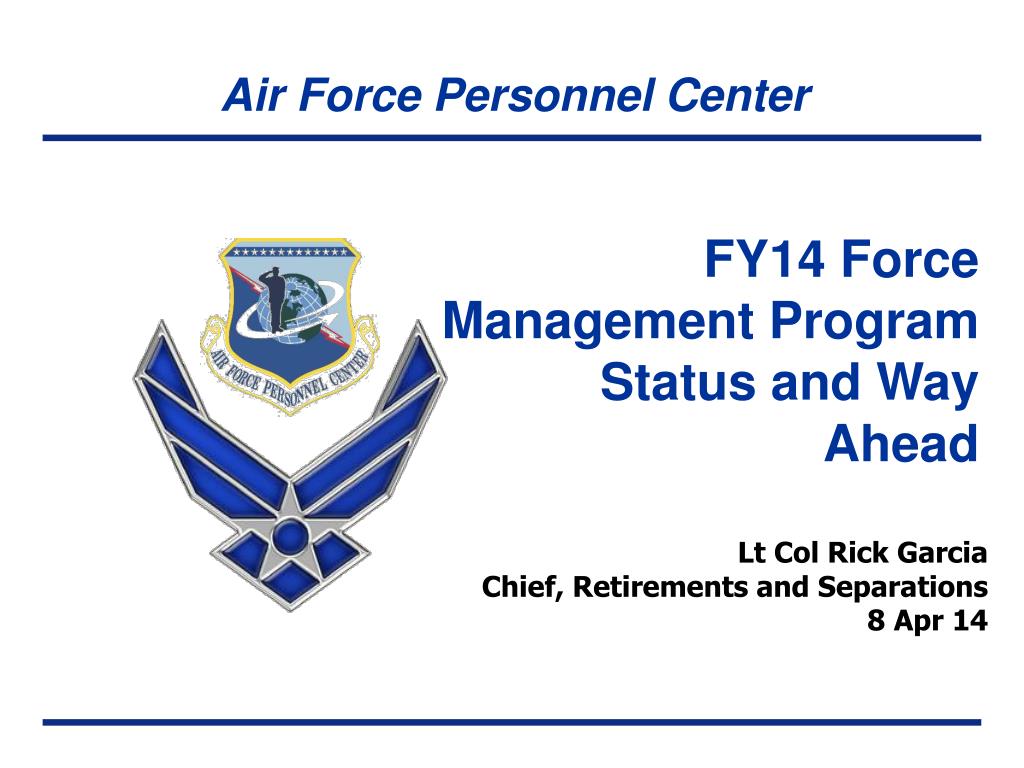 Air Force Personnel Center

AIR FORCE PERSONNEL CENTER

FY14 Force Management Program Status and Way Ahead

Lt Col Rick Garcia
Chief, Retirements and Separations
8 Apr 14